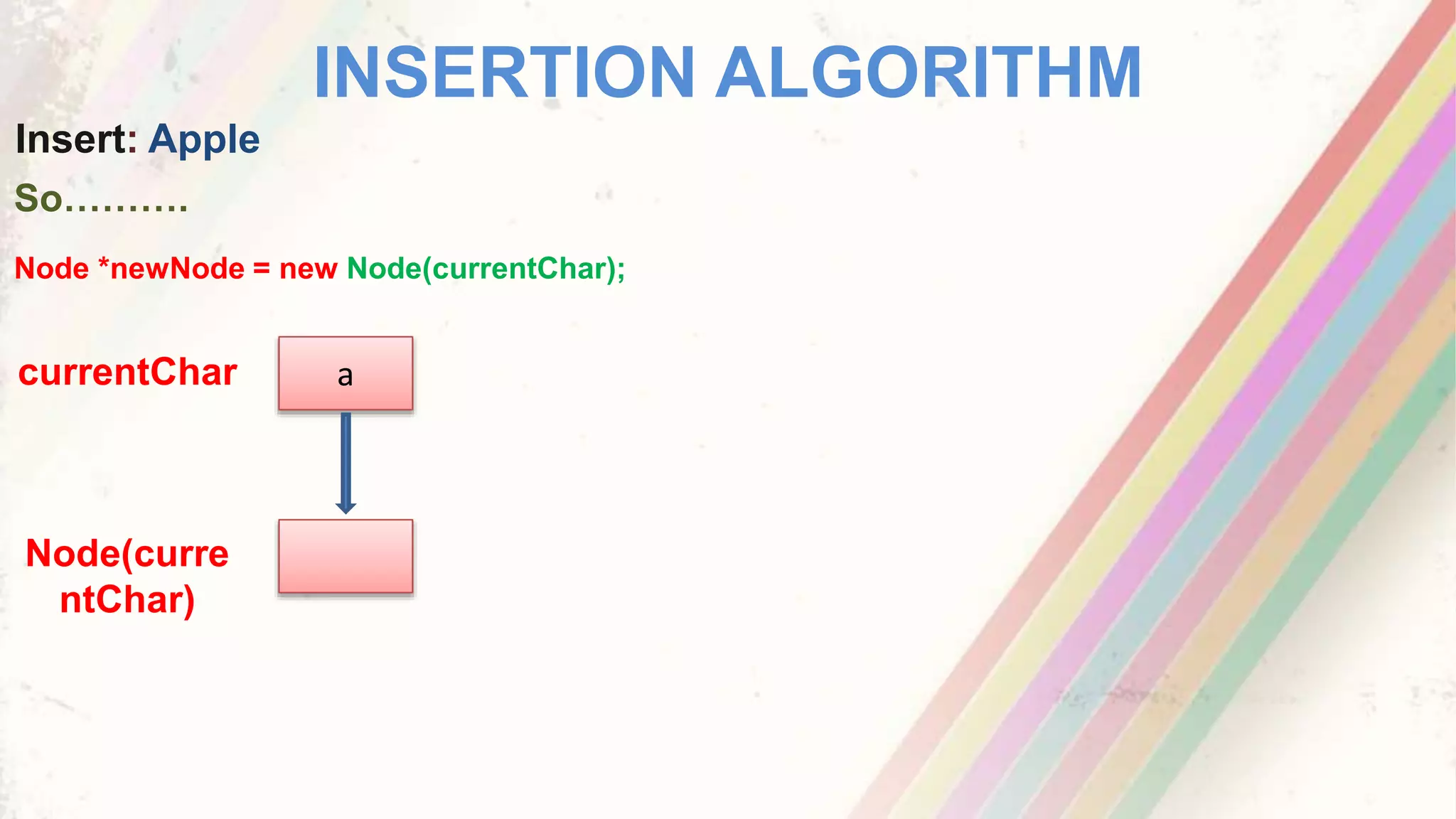 INSERTION ALGORITHM

Insert: Apple

So……….

Node *newNode = new Node(currentChar);

currentChar

a

Node(currentChar)